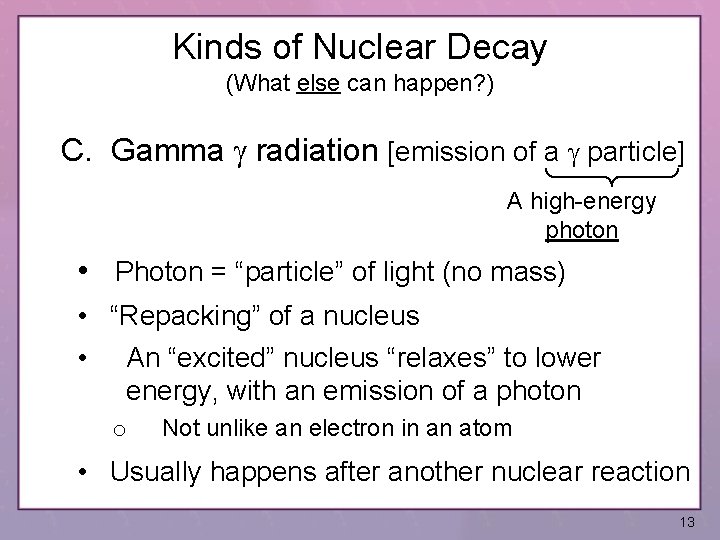 Kinds of Nuclear Decay
(What else can happen?)

C. Gamma $\gamma$ radiation [emission of a $\gamma$ particle]

A high-energy photon

• Photon = “particle” of light (no mass)
• “Repacking” of a nucleus
• An “excited” nucleus “relaxes” to lower energy, with an emission of a photon
o Not unlike an electron in an atom
• Usually happens after another nuclear reaction

13